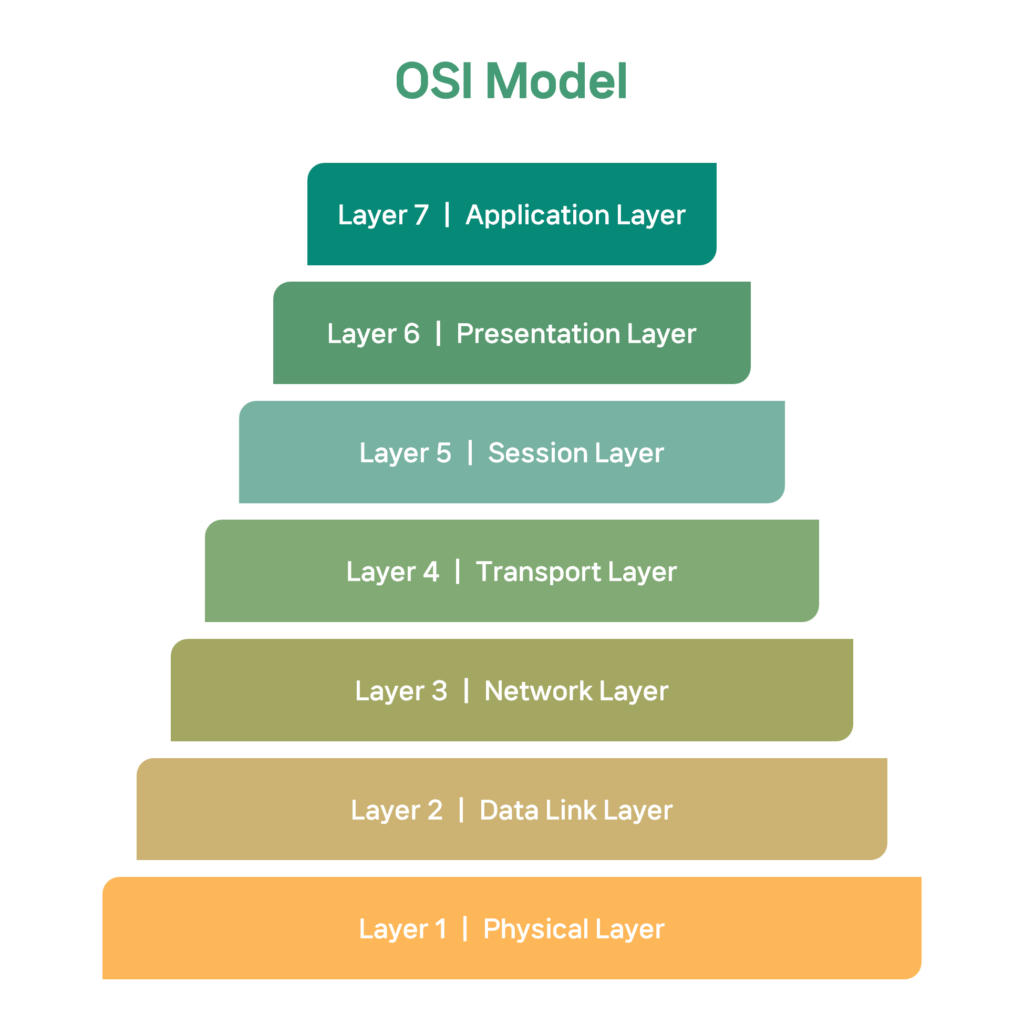 OSI Model

Layer 7 | Application Layer

Layer 6 | Presentation Layer

Layer 5 | Session Layer

Layer 4 | Transport Layer

Layer 3 | Network Layer

Layer 2 | Data Link Layer

Layer 1 | Physical Layer